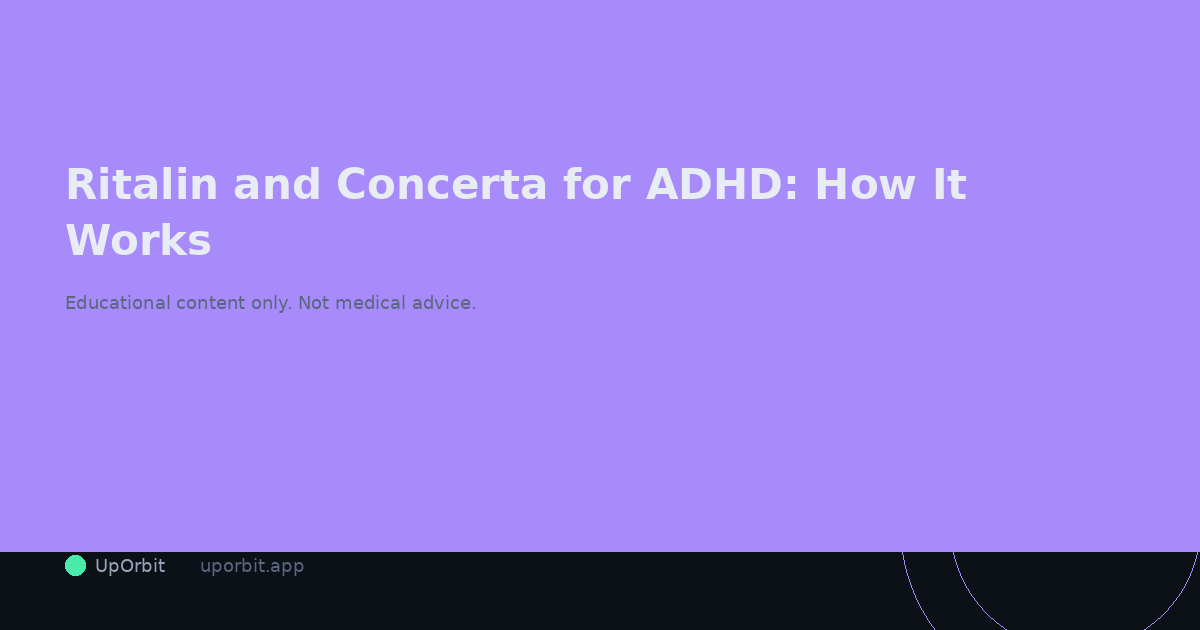 Ritalin and Concerta for ADHD: How It Works

Educational content only. Not medical advice.

UpOrbit uporbit.app